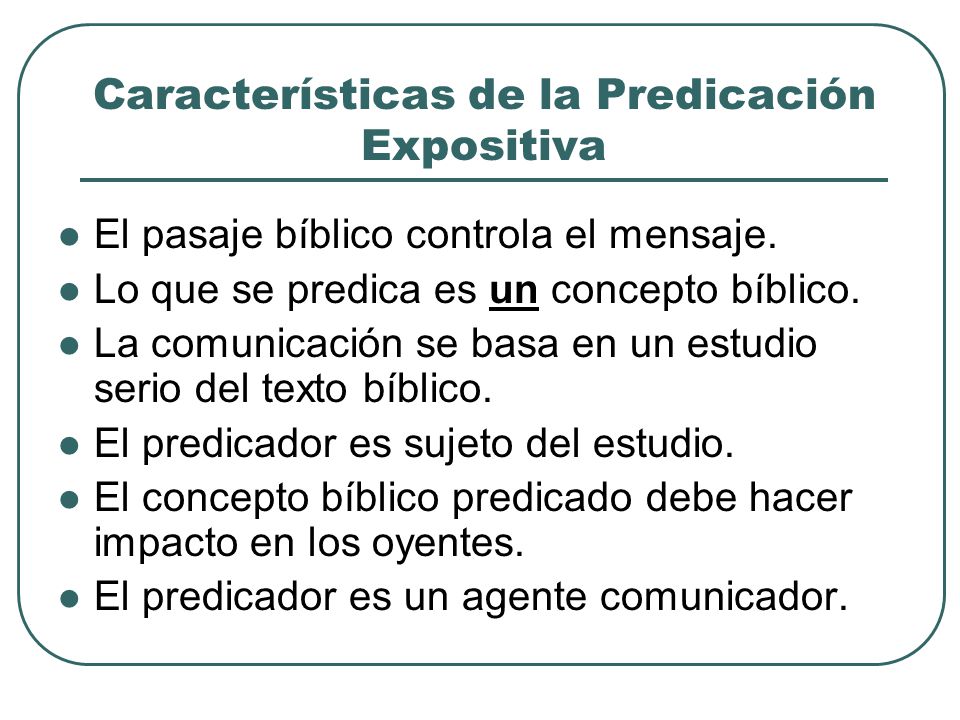 Características de la Predicación Expositiva

- El pasaje bíblico controla el mensaje.
- Lo que se predica es un concepto bíblico.
- La comunicación se basa en un estudio serio del texto bíblico.
- El predicador es sujeto del estudio.
- El concepto bíblico predicado debe hacer impacto en los oyentes.
- El predicador es un agente comunicador.